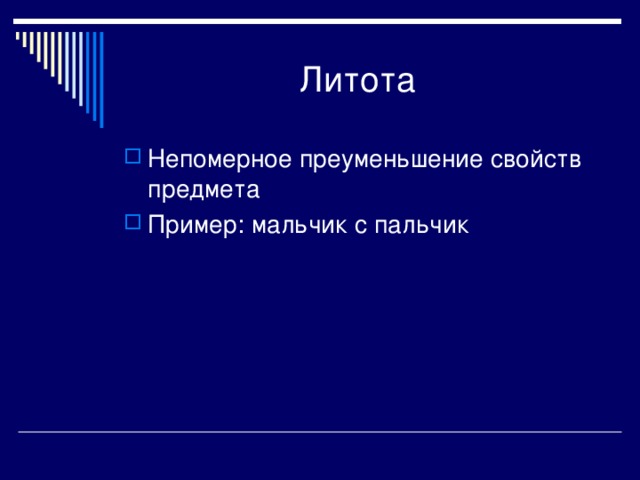 Литота

Непомерное преуменьшение свойств предмета

Пример: мальчик с пальчик